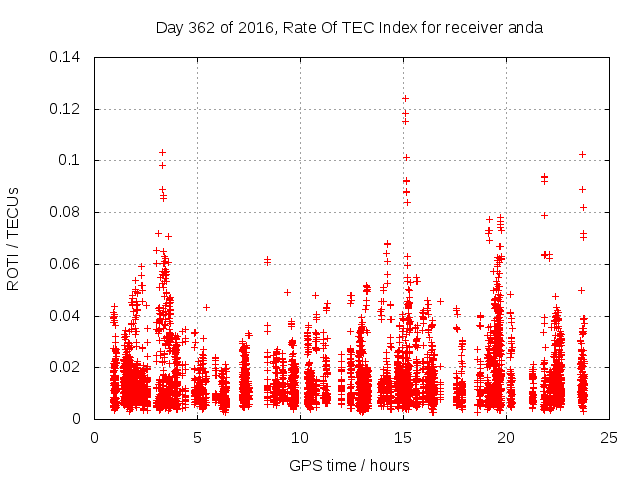 Day 362 of 2016, Rate Of TEC Index for receiver anda

ROTI / TECUs

0.14
0.12
0.1
0.08
0.06
0.04
0.02
0

0
5
10
15
20
25

GPS time / hours